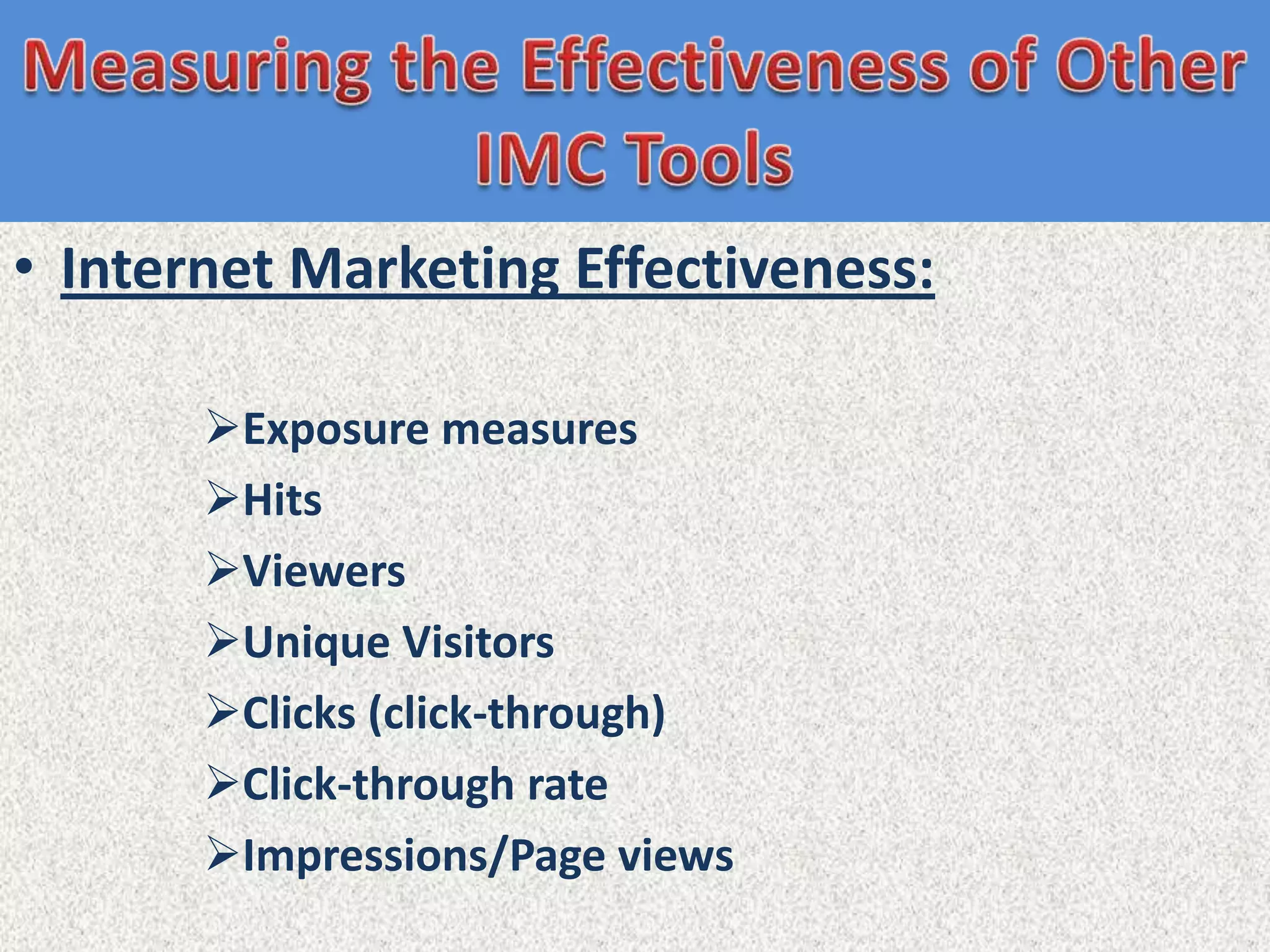 Measuring the Effectiveness of Other IMC Tools

• Internet Marketing Effectiveness:

➢Exposure measures
➢Hits
➢Viewers
➢Unique Visitors
➢Clicks (click-through)
➢Click-through rate
➢Impressions/Page views